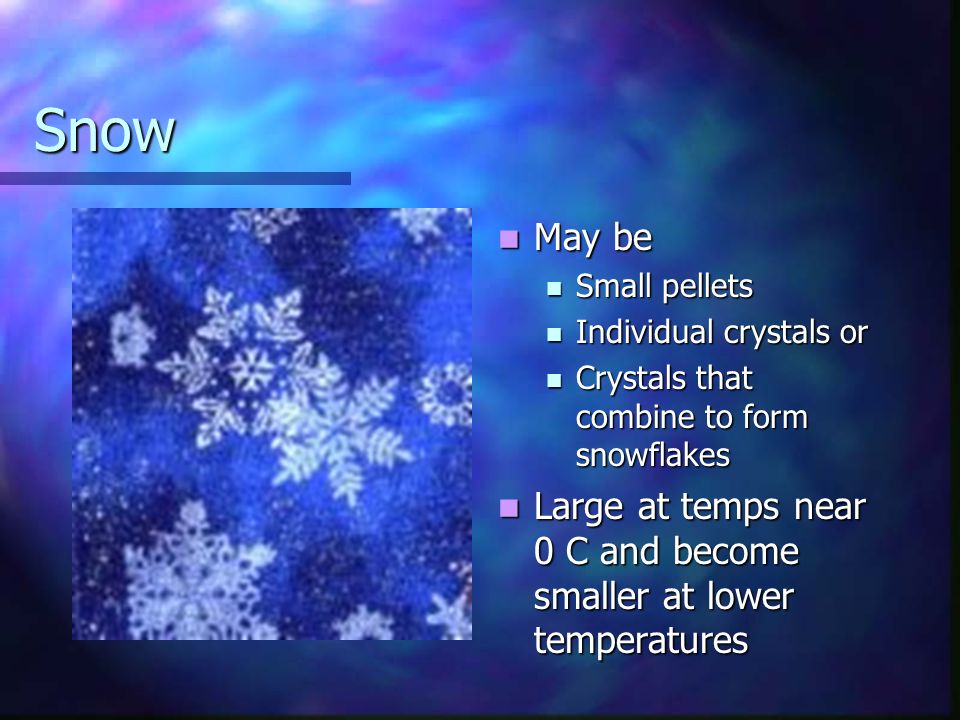 Snow

- May be
  - Small pellets
  - Individual crystals or
  - Crystals that combine to form snowflakes
- Large at temps near 0 C and become smaller at lower temperatures